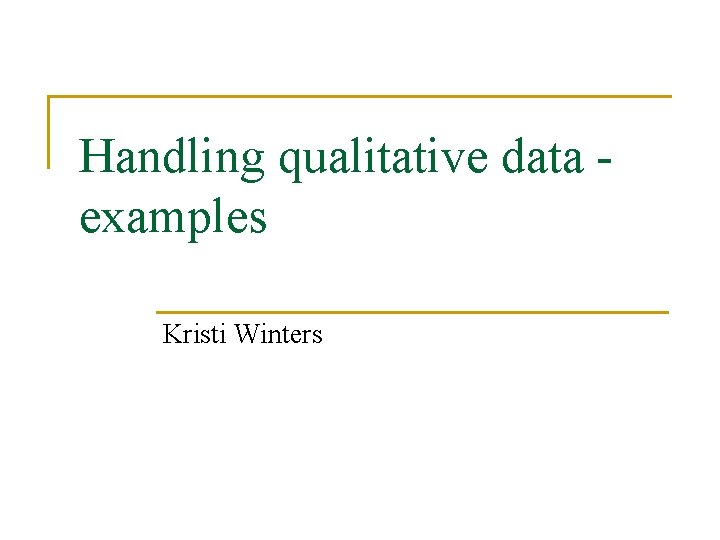 Handling qualitative data - examples

Kristi Winters